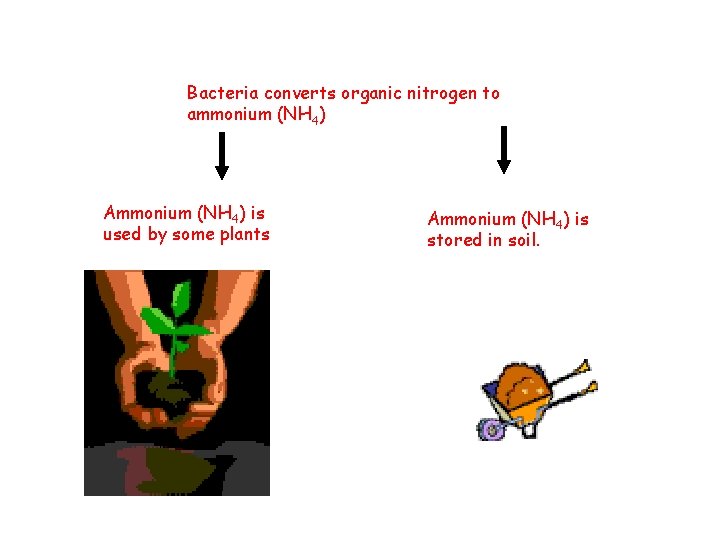 Bacteria converts organic nitrogen to ammonium ($NH_4$)

Ammonium ($NH_4$) is used by some plants

Ammonium ($NH_4$) is stored in soil.